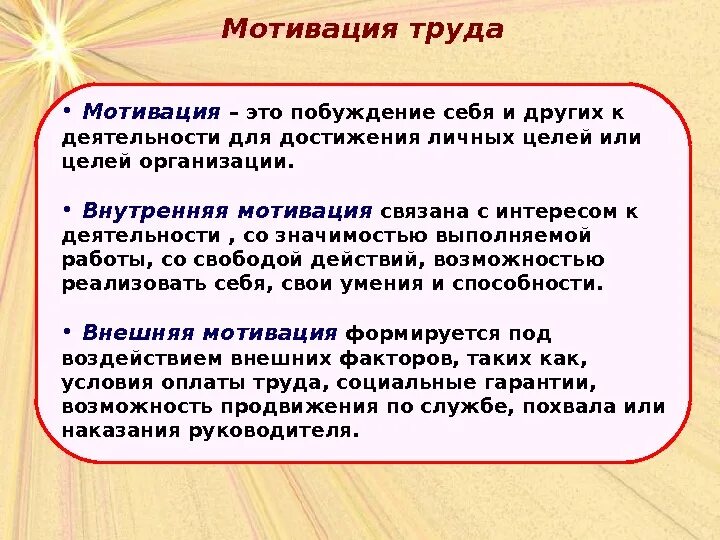 Мотивация труда

• Мотивация – это побуждение себя и других к деятельности для достижения личных целей или целей организации.

• Внутренняя мотивация связана с интересом к деятельности , со значимостью выполняемой работы, со свободой действий, возможностью реализовать себя, свои умения и способности.

• Внешняя мотивация формируется под воздействием внешних факторов, таких как, условия оплаты труда, социальные гарантии, возможность продвижения по службе, похвала или наказания руководителя.